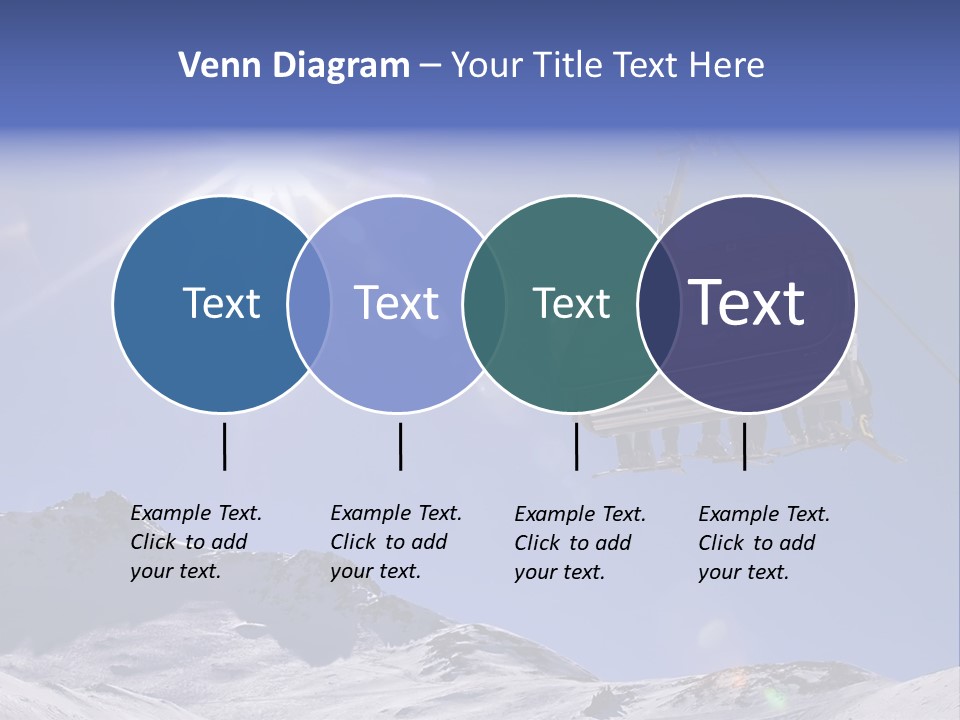 Venn Diagram – Your Title Text Here

Text

Text

Text

Text

Example Text. Click to add your text.

Example Text. Click to add your text.

Example Text. Click to add your text.

Example Text. Click to add your text.